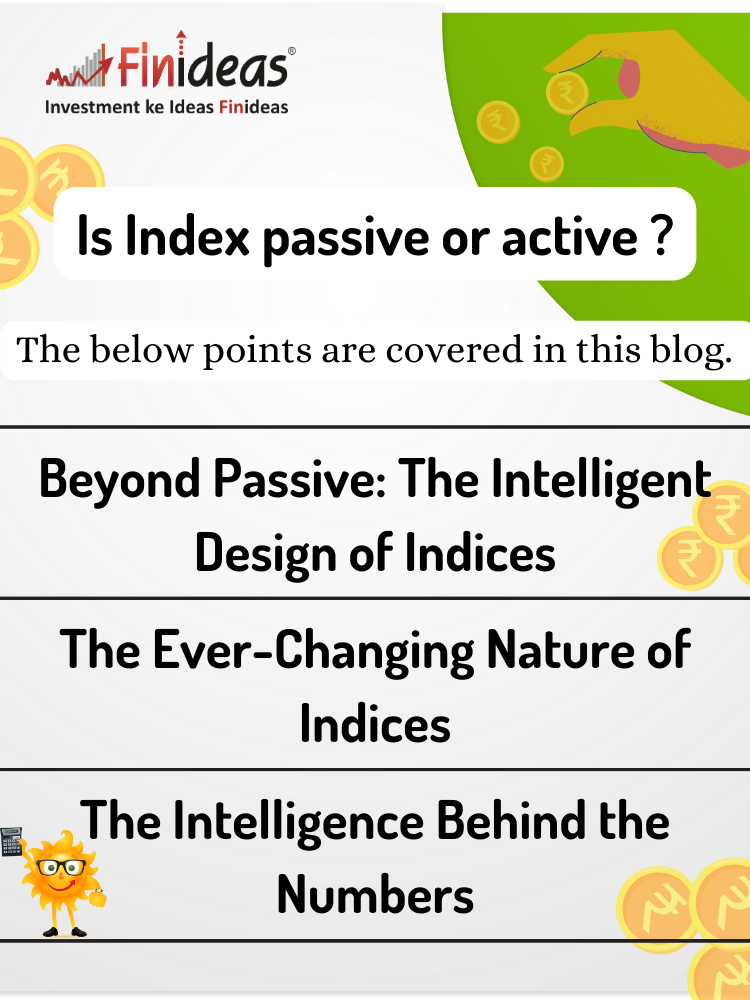 Finideas®
Investment ke Ideas Finideas

Is Index passive or active ?

The below points are covered in this blog.

Beyond Passive: The Intelligent Design of Indices

The Ever-Changing Nature of Indices

The Intelligence Behind the Numbers